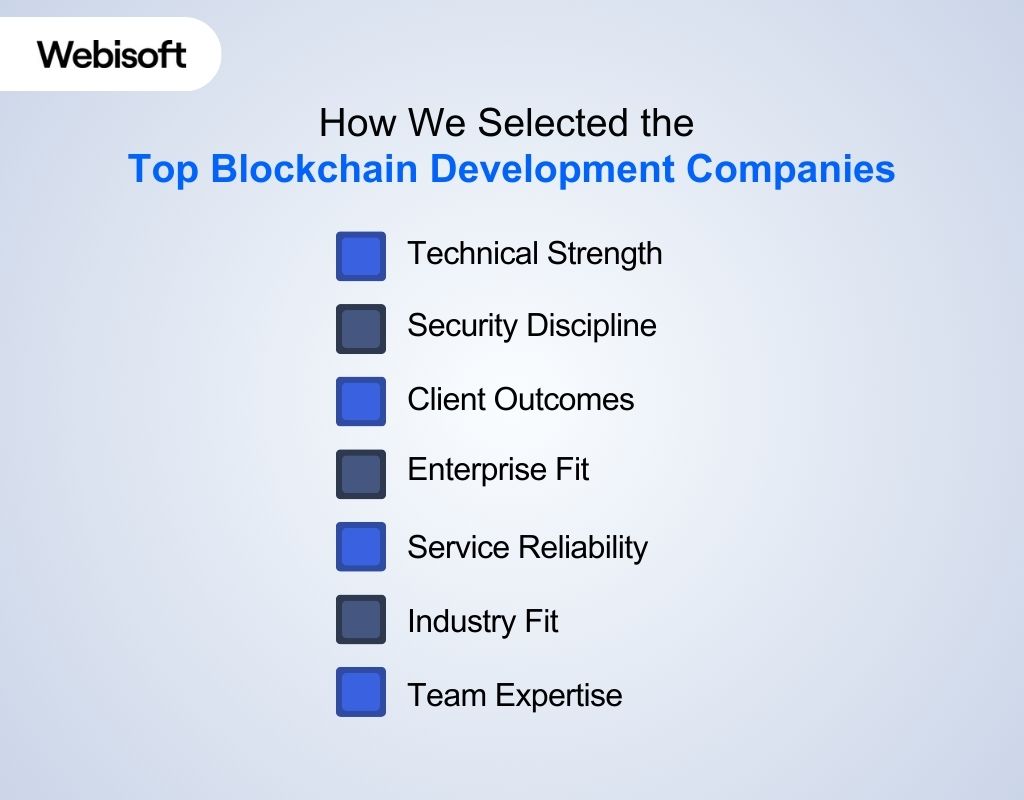 Webisoft

How We Selected the
Top Blockchain Development Companies

Technical Strength
Security Discipline
Client Outcomes
Enterprise Fit
Service Reliability
Industry Fit
Team Expertise